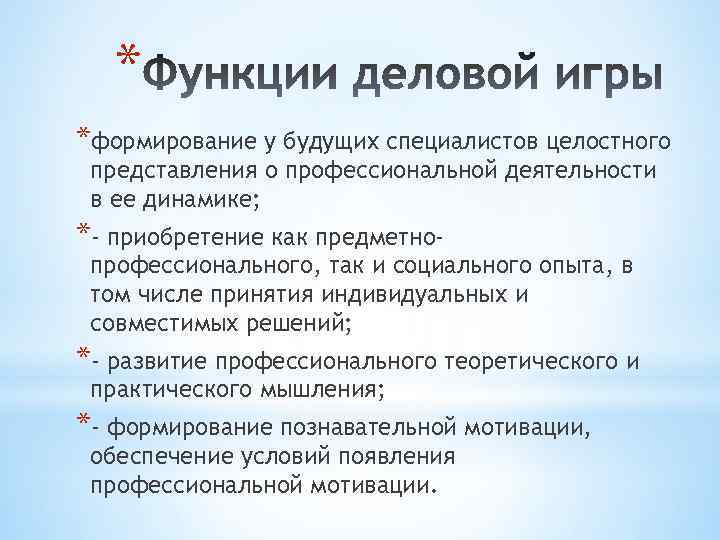 *Функции деловой игры

*формирование у будущих специалистов целостного представления о профессиональной деятельности в ее динамике;

*- приобретение как предметно-профессионального, так и социального опыта, в том числе принятия индивидуальных и совместимых решений;

*- развитие профессионального теоретического и практического мышления;

*- формирование познавательной мотивации, обеспечение условий появления профессиональной мотивации.